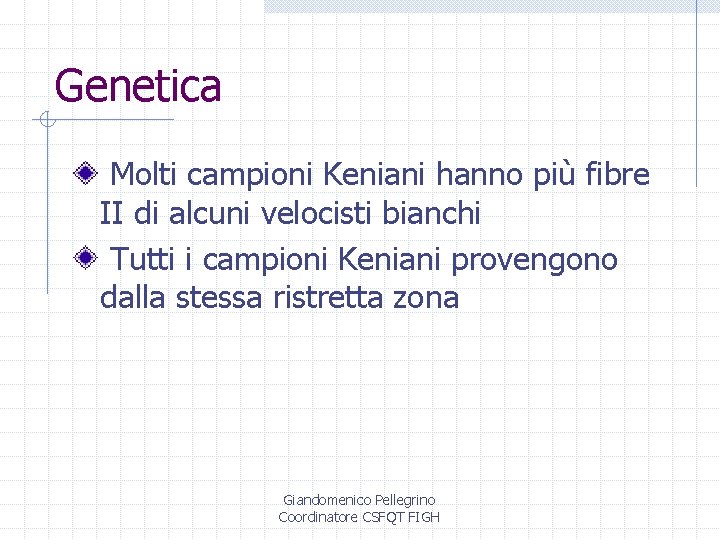 Genetica

Molti campioni Keniani hanno più fibre II di alcuni velocisti bianchi

Tutti i campioni Keniani provengono dalla stessa ristretta zona

Giandomenico Pellegrino
Coordinatore CSFQT FIGH